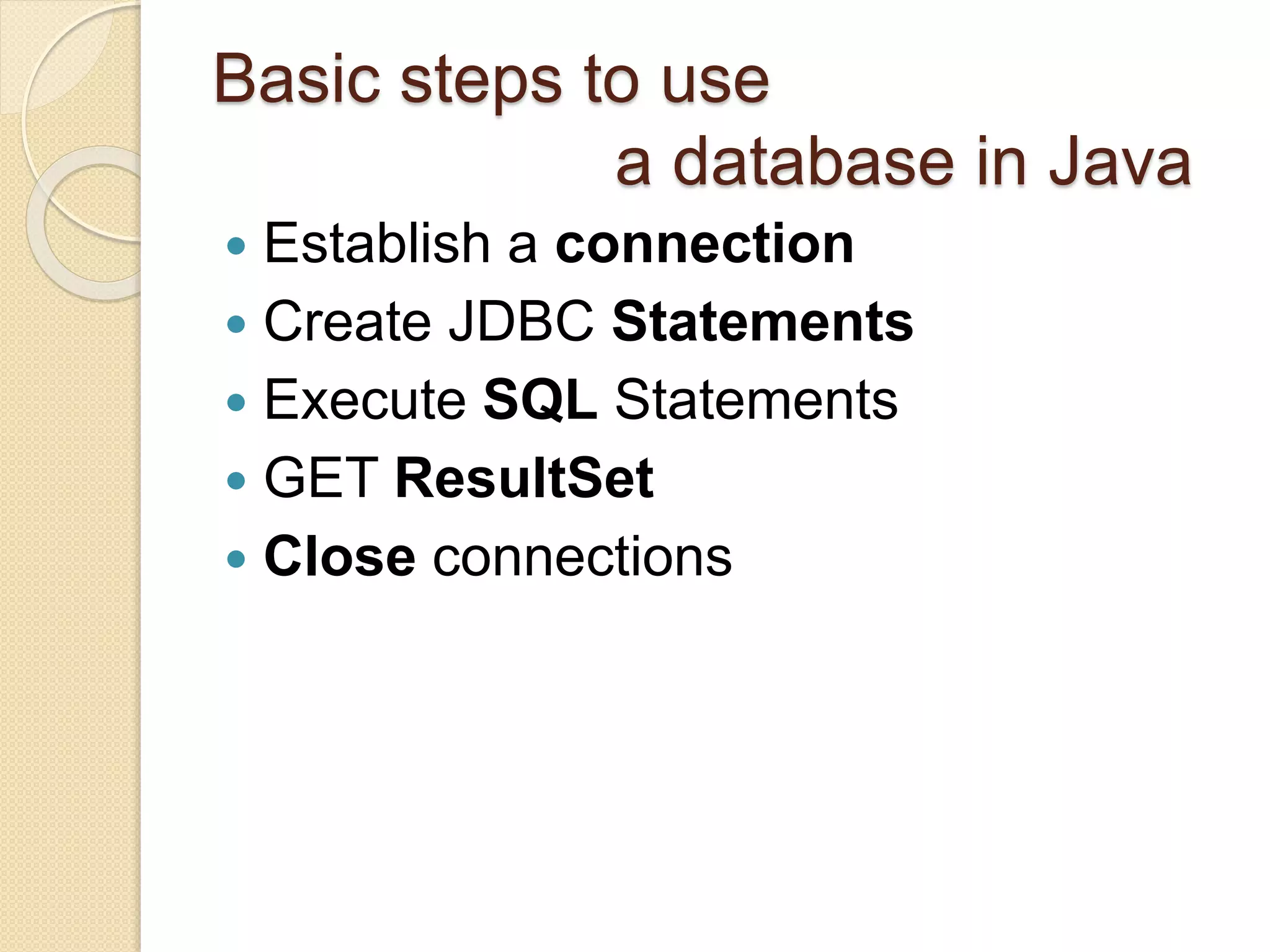 Basic steps to use
a database in Java

- Establish a connection
- Create JDBC Statements
- Execute SQL Statements
- GET ResultSet
- Close connections